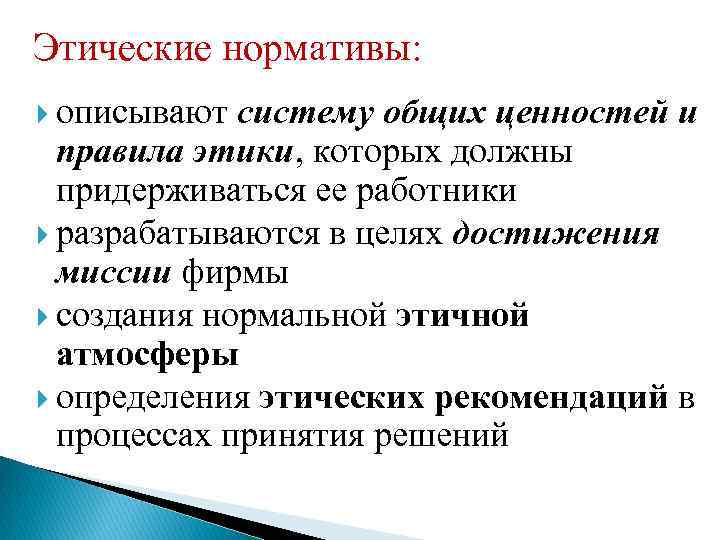 Этические нормативы:

описывают систему общих ценностей и правила этики, которых должны придерживаться ее работники

разрабатываются в целях достижения миссии фирмы

создания нормальной этичной атмосферы

определения этических рекомендаций в процессах принятия решений